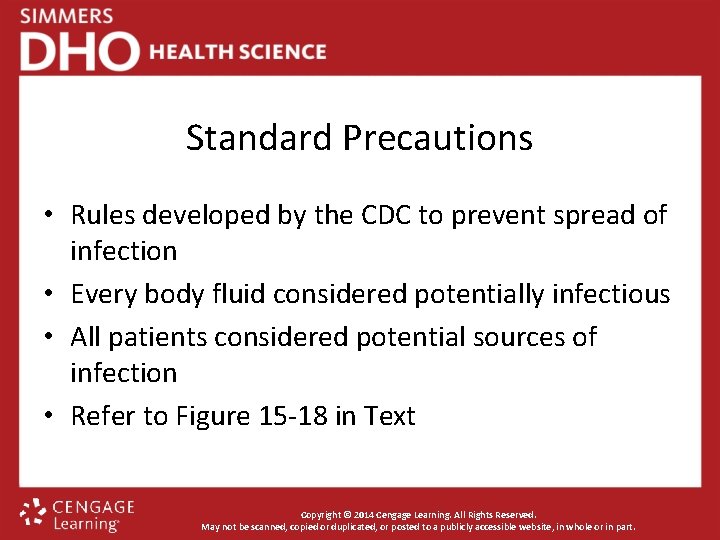 SIMMERS
DHO HEALTH SCIENCE

Standard Precautions

• Rules developed by the CDC to prevent spread of infection
• Every body fluid considered potentially infectious
• All patients considered potential sources of infection
• Refer to Figure 15-18 in Text

CENGAGE Learning

Copyright © 2014 Cengage Learning. All Rights Reserved.
May not be scanned, copied or duplicated, or posted to a publicly accessible website, in whole or in part.